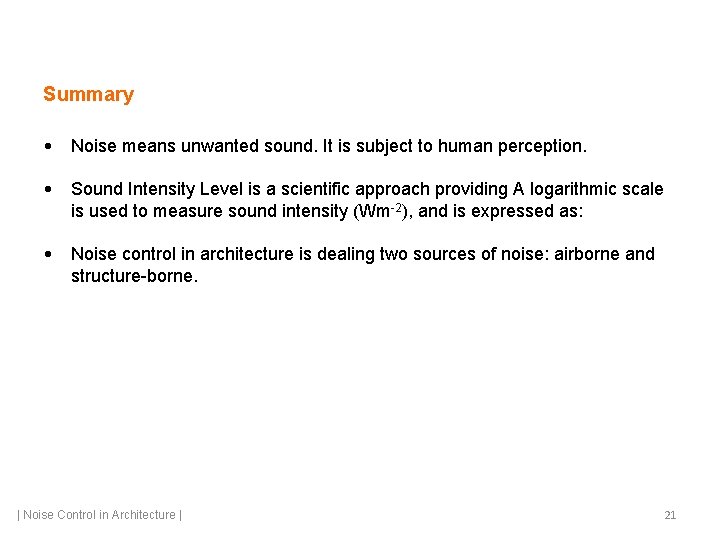 Summary

• Noise means unwanted sound. It is subject to human perception.

• Sound Intensity Level is a scientific approach providing A logarithmic scale is used to measure sound intensity ($Wm^{-2}$), and is expressed as:

• Noise control in architecture is dealing two sources of noise: airborne and structure-borne.

| Noise Control in Architecture |

21